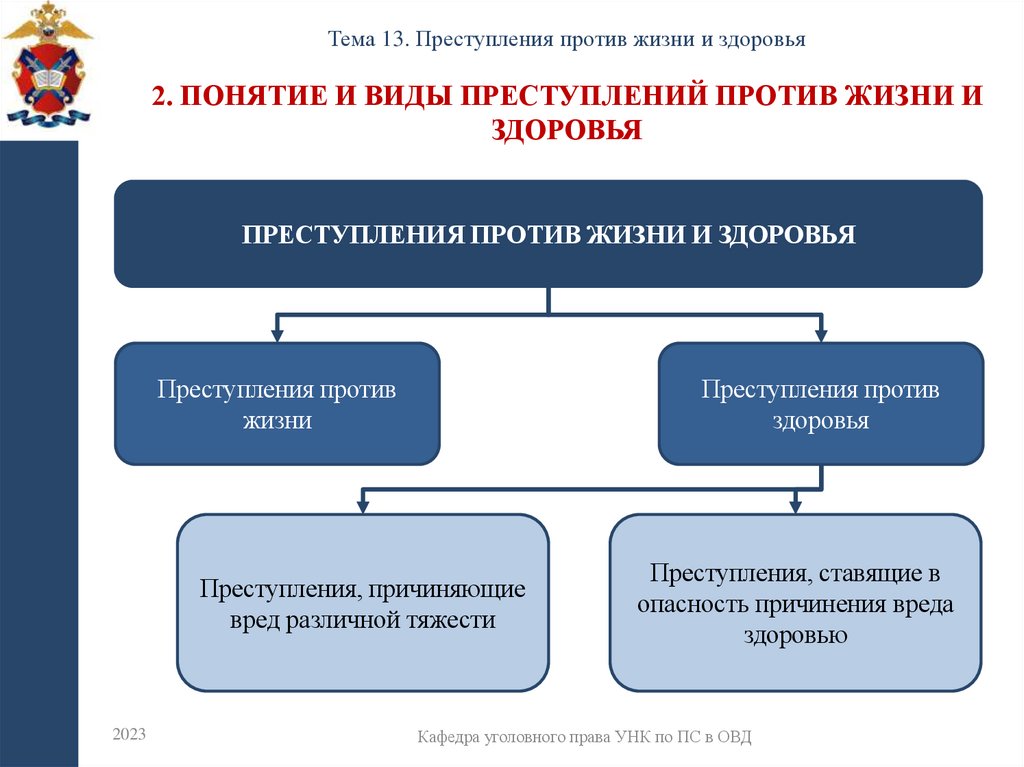 Тема 13. Преступления против жизни и здоровья

2. ПОНЯТИЕ И ВИДЫ ПРЕСТУПЛЕНИЙ ПРОТИВ ЖИЗНИ И ЗДОРОВЬЯ

ПРЕСТУПЛЕНИЯ ПРОТИВ ЖИЗНИ И ЗДОРОВЬЯ

Преступления против жизни

Преступления против здоровья

Преступления, причиняющие вред различной тяжести

Преступления, ставящие в опасность причинения вреда здоровью

2023

Кафедра уголовного права УНК по ПС в ОВД